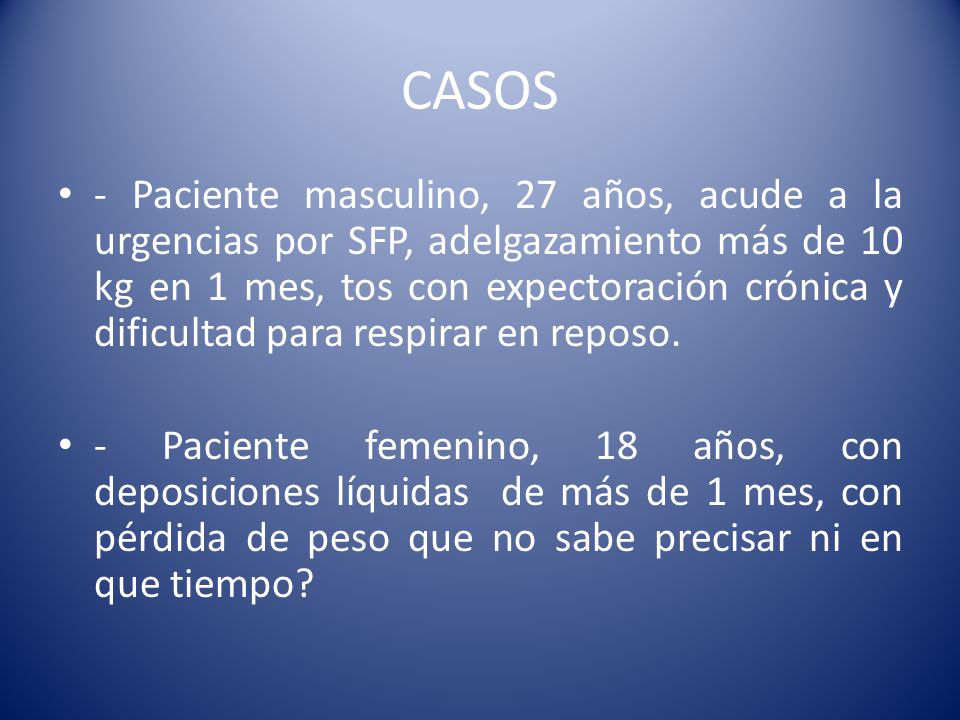 CASOS

• - Paciente masculino, 27 años, acude a la urgencias por SFP, adelgazamiento más de 10 kg en 1 mes, tos con expectoración crónica y dificultad para respirar en reposo.

• - Paciente femenino, 18 años, con deposiciones líquidas de más de 1 mes, con pérdida de peso que no sabe precisar ni en que tiempo?